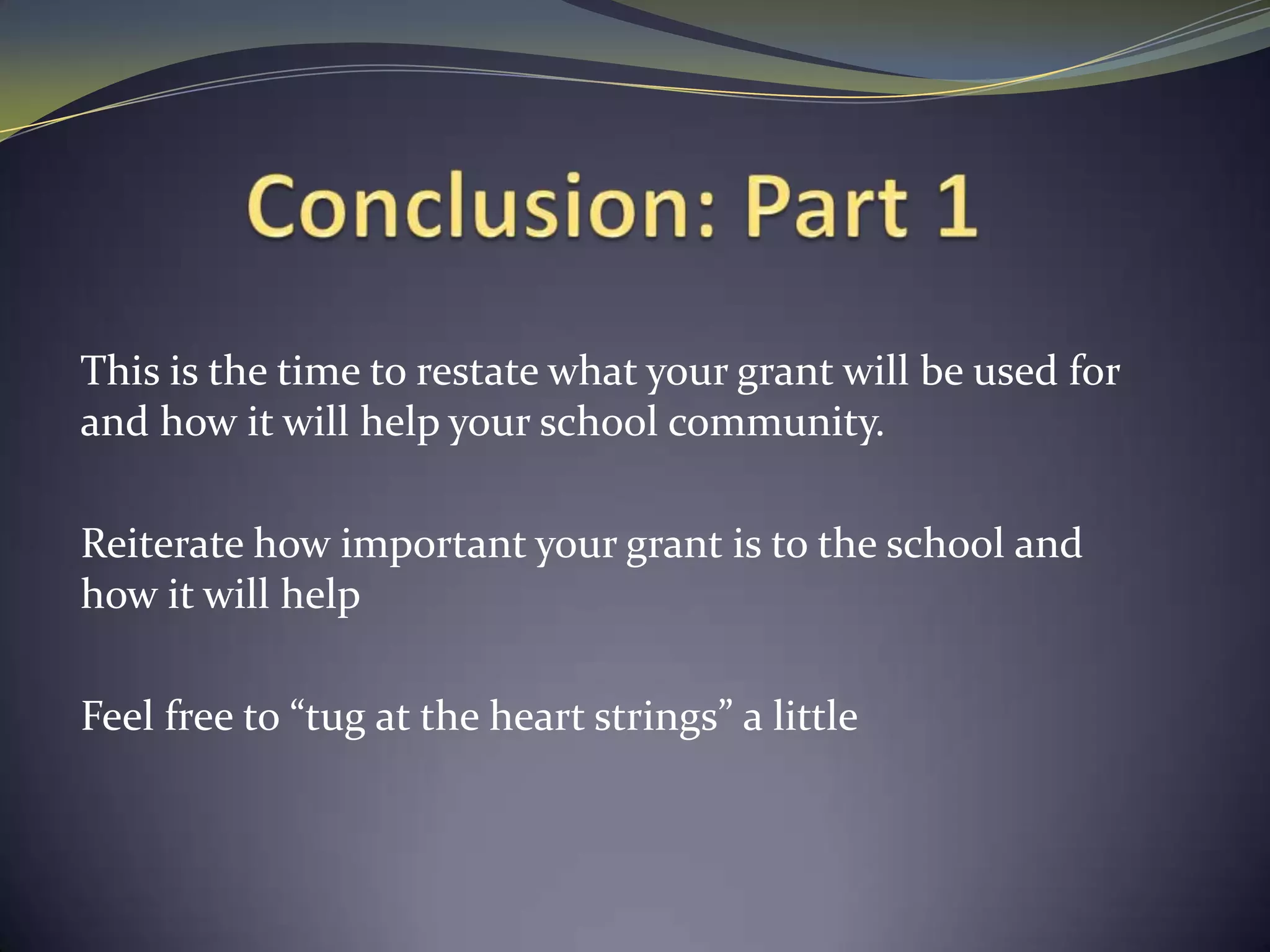 Conclusion: Part 1

This is the time to restate what your grant will be used for and how it will help your school community.

Reiterate how important your grant is to the school and how it will help

Feel free to “tug at the heart strings” a little